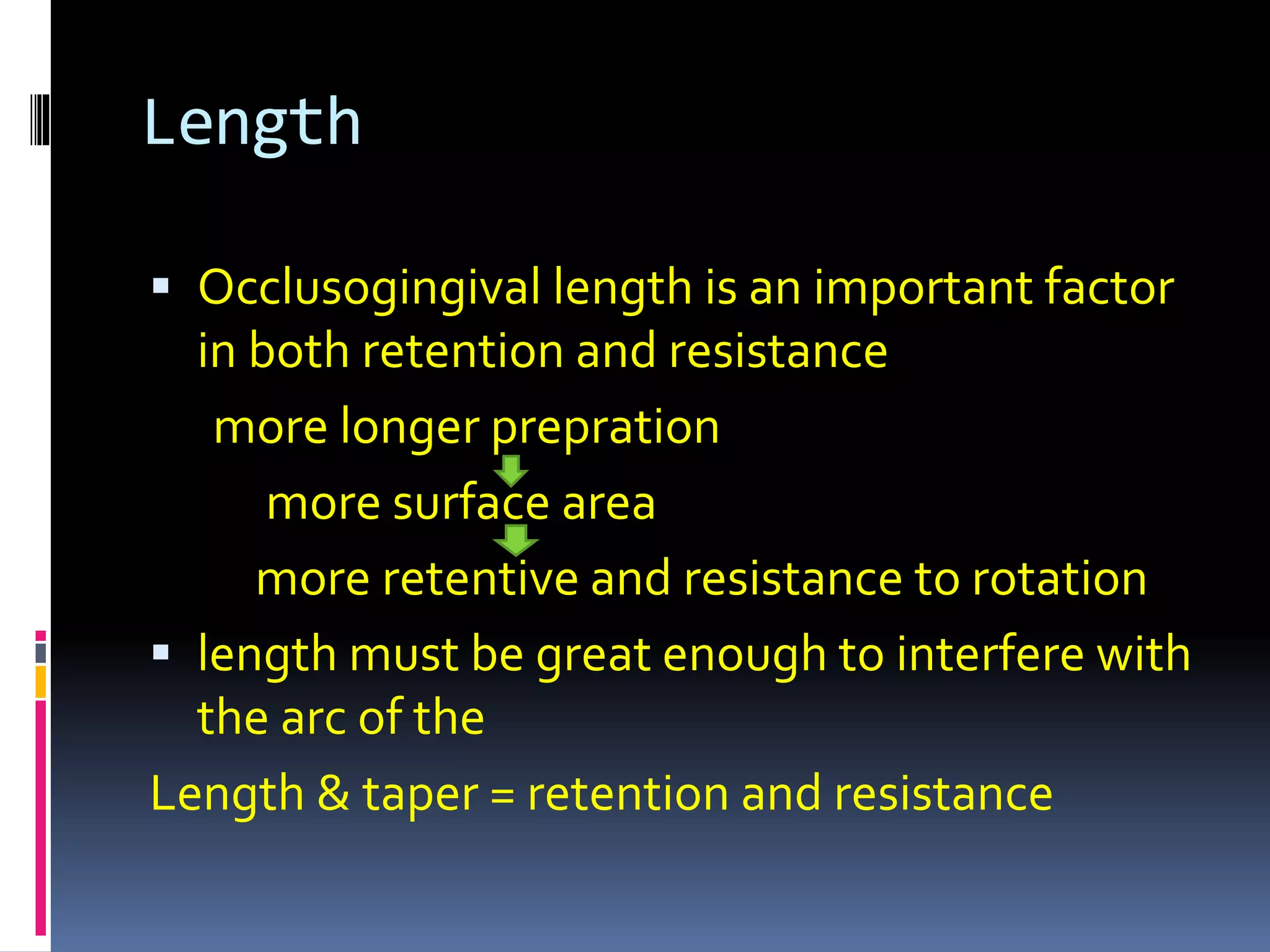 Length

▪ Occlusogingival length is an important factor in both retention and resistance

more longer prepration

more surface area

more retentive and resistance to rotation

▪ length must be great enough to interfere with the arc of the

Length & taper = retention and resistance